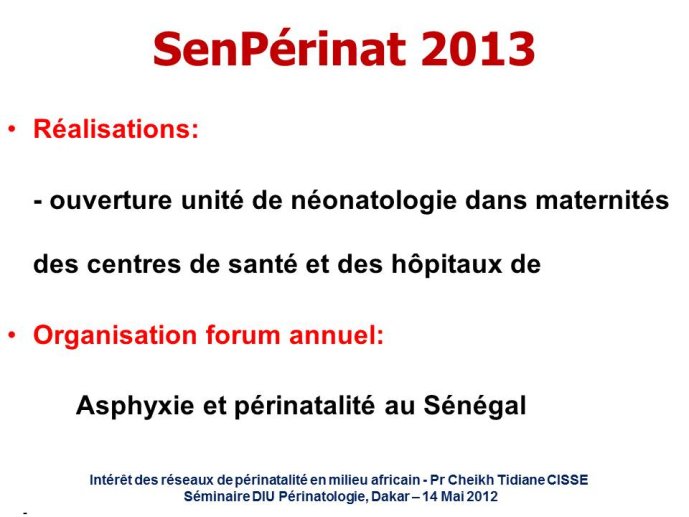 SenPérinat 2013

• Réalisations:

- ouverture unité de néonatologie dans maternités des centres de santé et des hôpitaux de

• Organisation forum annuel:

Asphyxie et périnatalité au Sénégal

Intérêt des réseaux de périnatalité en milieu africain - Pr Cheikh Tidiane CISSE
Séminaire DIU Périnatologie, Dakar – 14 Mai 2012

-